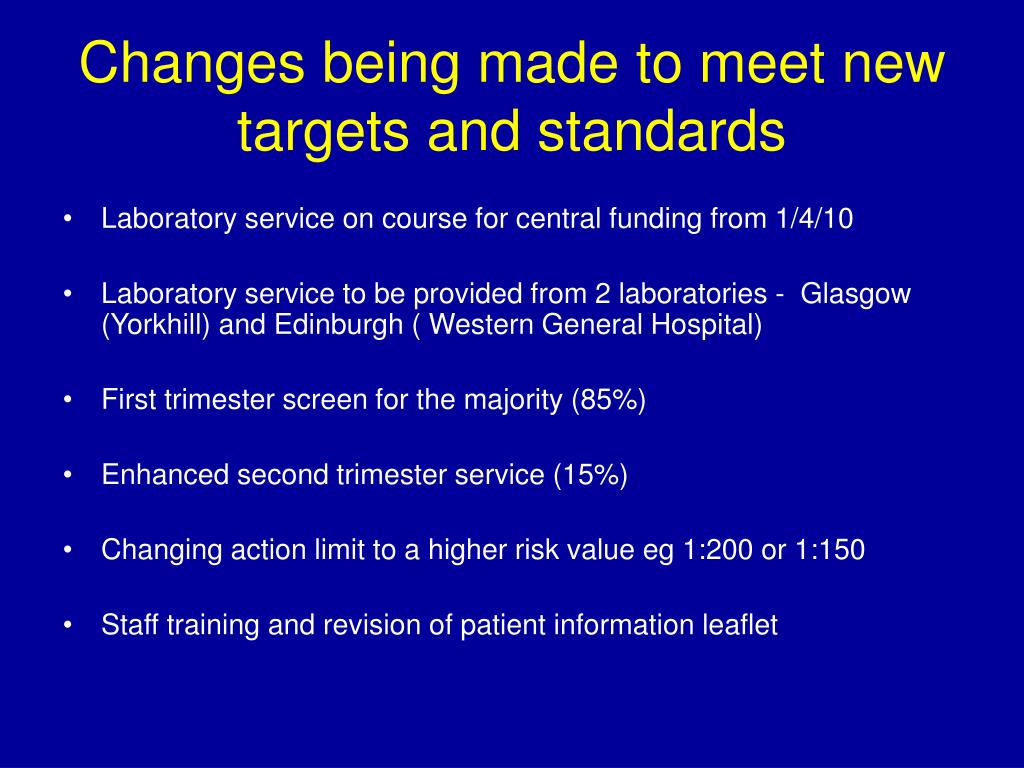 Changes being made to meet new targets and standards

• Laboratory service on course for central funding from 1/4/10

• Laboratory service to be provided from 2 laboratories - Glasgow (Yorkhill) and Edinburgh ( Western General Hospital)

• First trimester screen for the majority (85%)

• Enhanced second trimester service (15%)

• Changing action limit to a higher risk value eg 1:200 or 1:150

• Staff training and revision of patient information leaflet